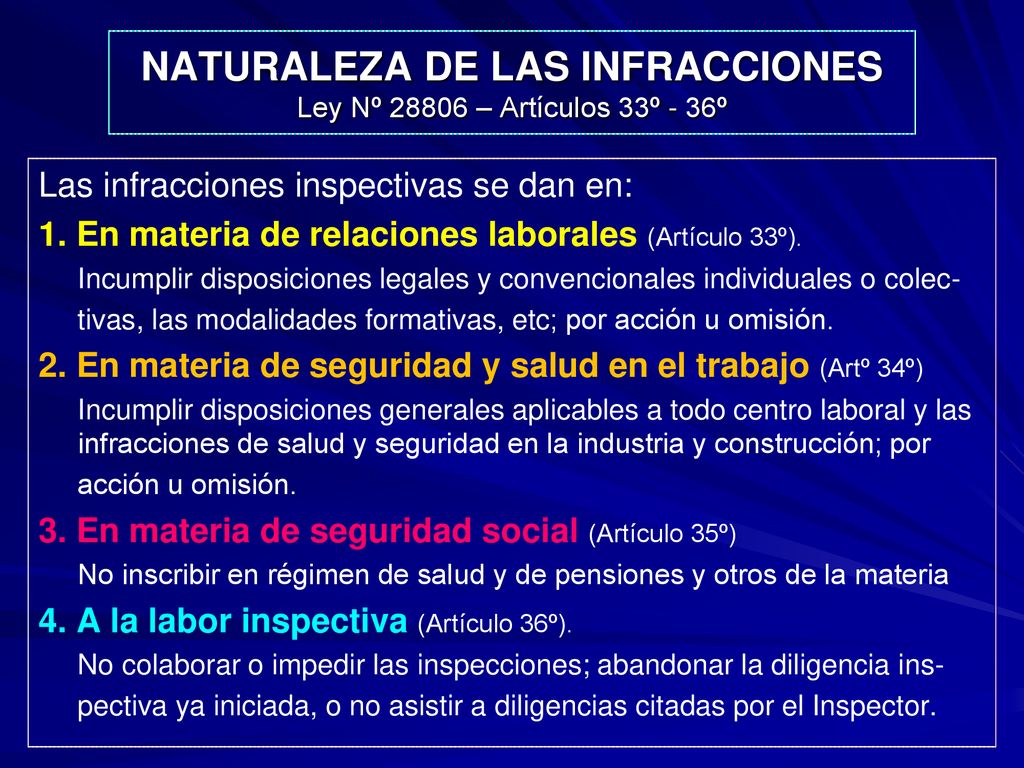 NATURALEZA DE LAS INFRACCIONES
Ley Nº 28806 – Artículos 33º - 36º

Las infracciones inspectivas se dan en:

1. En materia de relaciones laborales (Artículo 33º).
Incumplir disposiciones legales y convencionales individuales o colectivas, las modalidades formativas, etc; por acción u omisión.

2. En materia de seguridad y salud en el trabajo (Artº 34º)
Incumplir disposiciones generales aplicables a todo centro laboral y las infracciones de salud y seguridad en la industria y construcción; por acción u omisión.

3. En materia de seguridad social (Artículo 35º)
No inscribir en régimen de salud y de pensiones y otros de la materia

4. A la labor inspectiva (Artículo 36º).
No colaborar o impedir las inspecciones; abandonar la diligencia inspectiva ya iniciada, o no asistir a diligencias citadas por el Inspector.